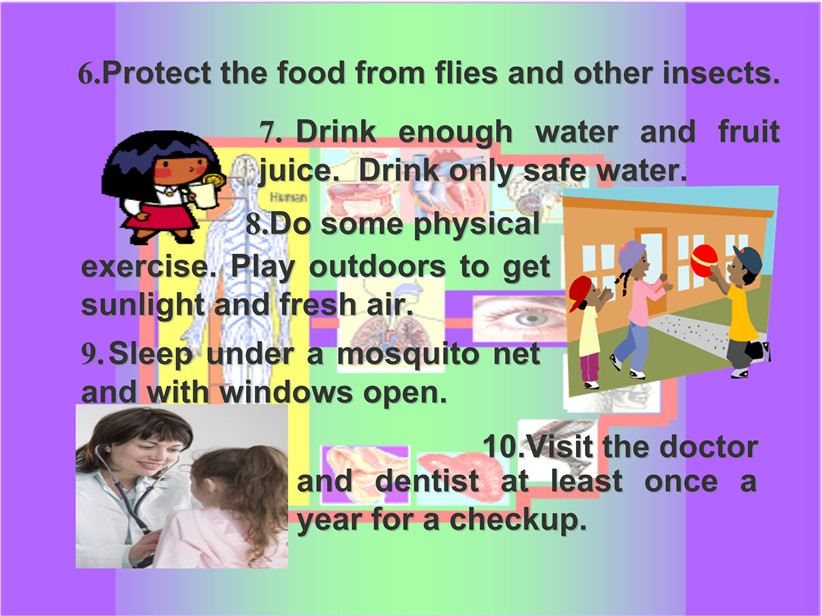 6.Protect the food from flies and other insects.

7. Drink enough water and fruit juice. Drink only safe water.

Human

8.Do some physical exercise. Play outdoors to get sunlight and fresh air.

9. Sleep under a mosquito net and with windows open.

10.Visit the doctor and dentist at least once a year for a checkup.